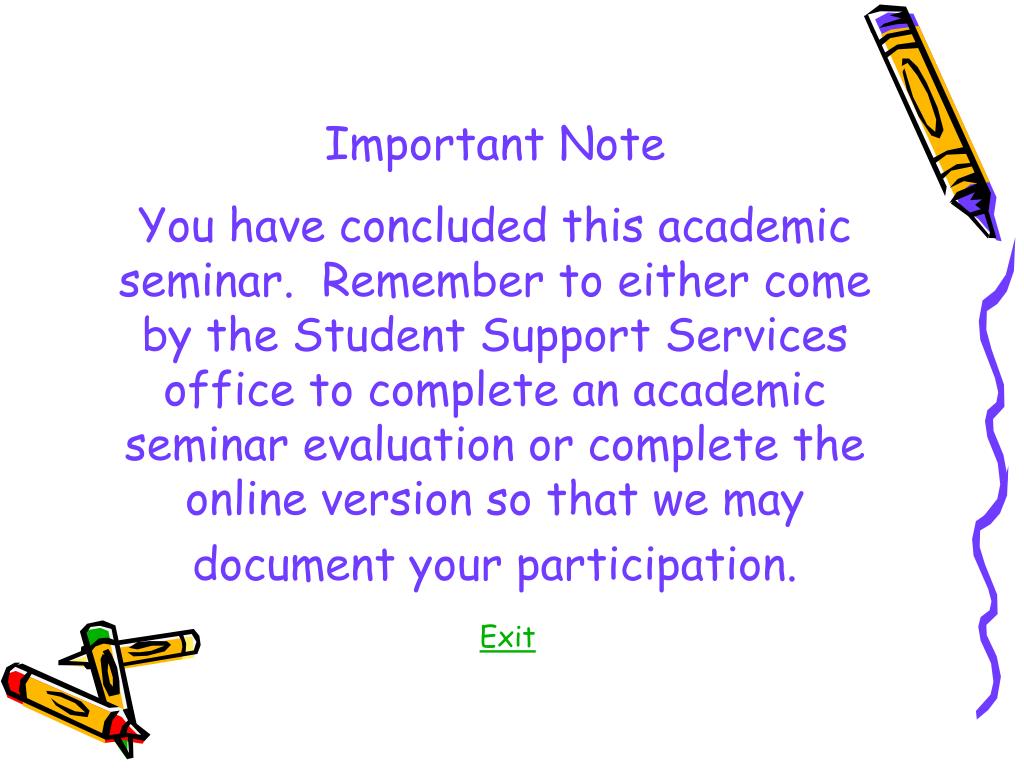 Important Note

You have concluded this academic seminar. Remember to either come by the Student Support Services office to complete an academic seminar evaluation or complete the online version so that we may document your participation.

Exit